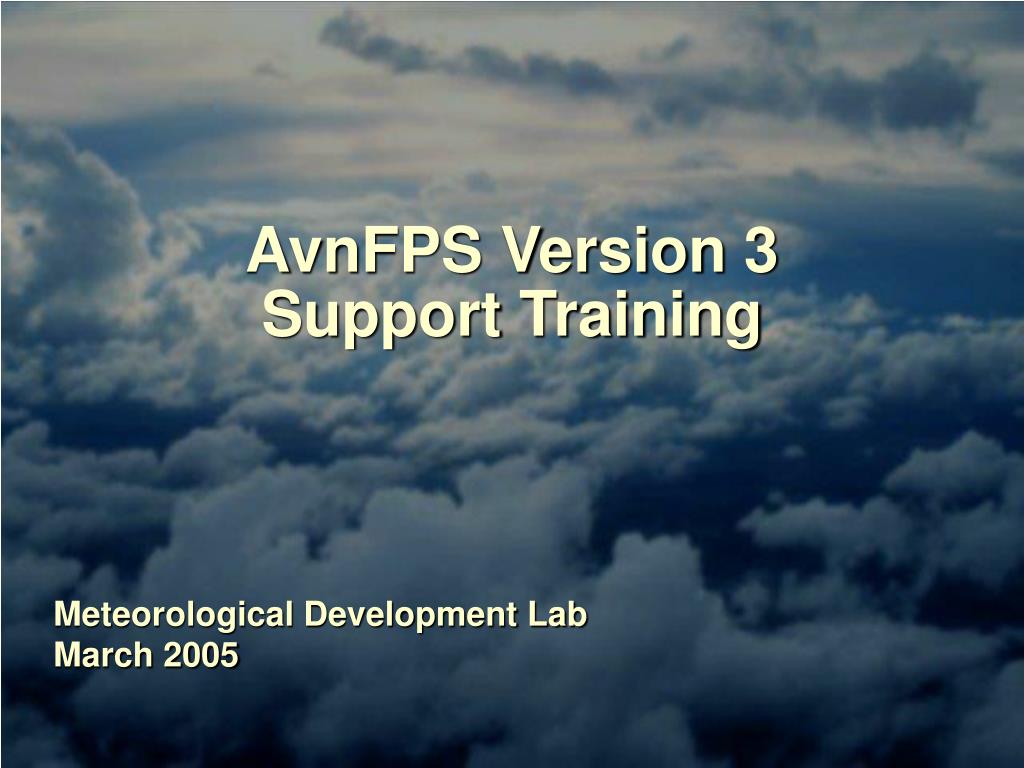 AvnFPS Version 3
Support Training

Meteorological Development Lab
March 2005